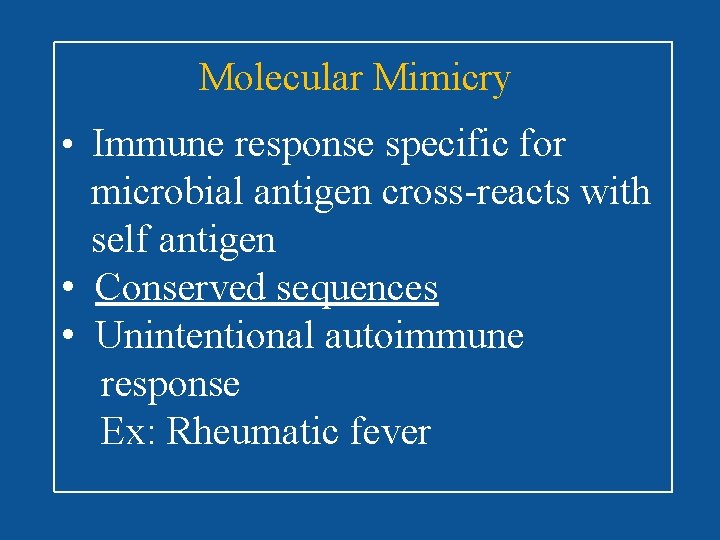 Molecular Mimicry

• Immune response specific for microbial antigen cross-reacts with self antigen
• Conserved sequences
• Unintentional autoimmune response
Ex: Rheumatic fever